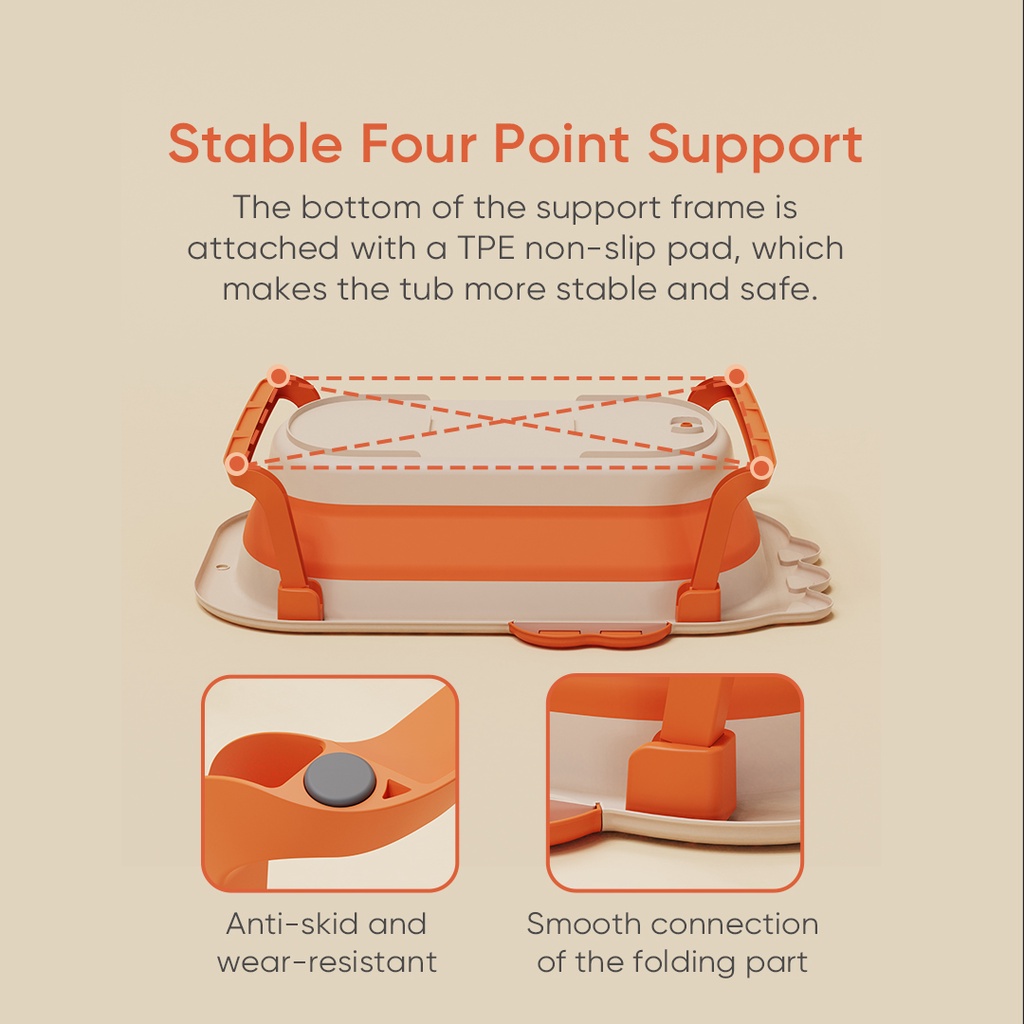 Stable Four Point Support

The bottom of the support frame is attached with a TPE non-slip pad, which makes the tub more stable and safe.

Anti-skid and wear-resistant

Smooth connection of the folding part